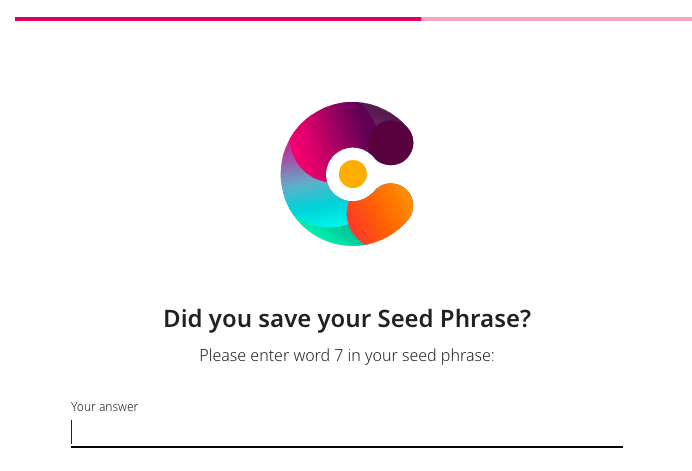 Did you save your Seed Phrase?

Please enter word 7 in your seed phrase:

Your answer